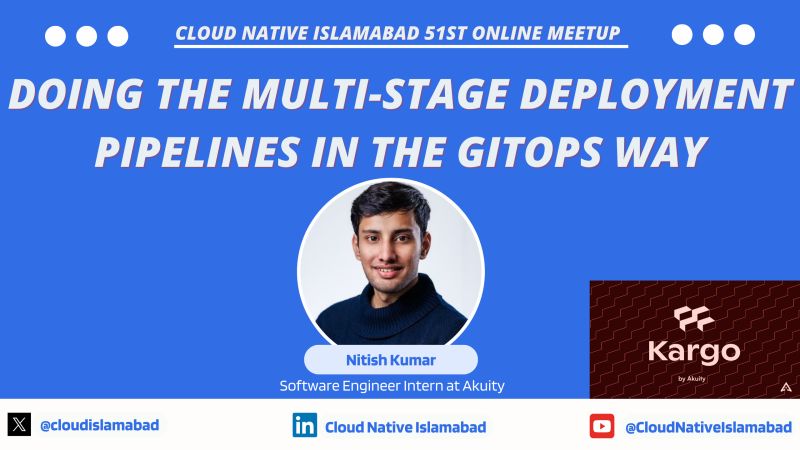 CLOUD NATIVE ISLAMABAD 51ST ONLINE MEETUP

DOING THE MULTI-STAGE DEPLOYMENT PIPELINES IN THE GITOPS WAY

Nitish Kumar
Software Engineer Intern at Akuity

Kargo
by Akuity

@cloudislamabad

Cloud Native Islamabad

@CloudNativeIslamabad